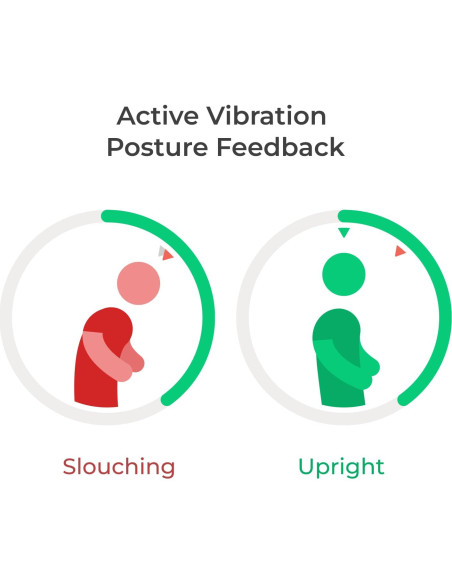 Active Vibration
Posture Feedback

Slouching

Upright